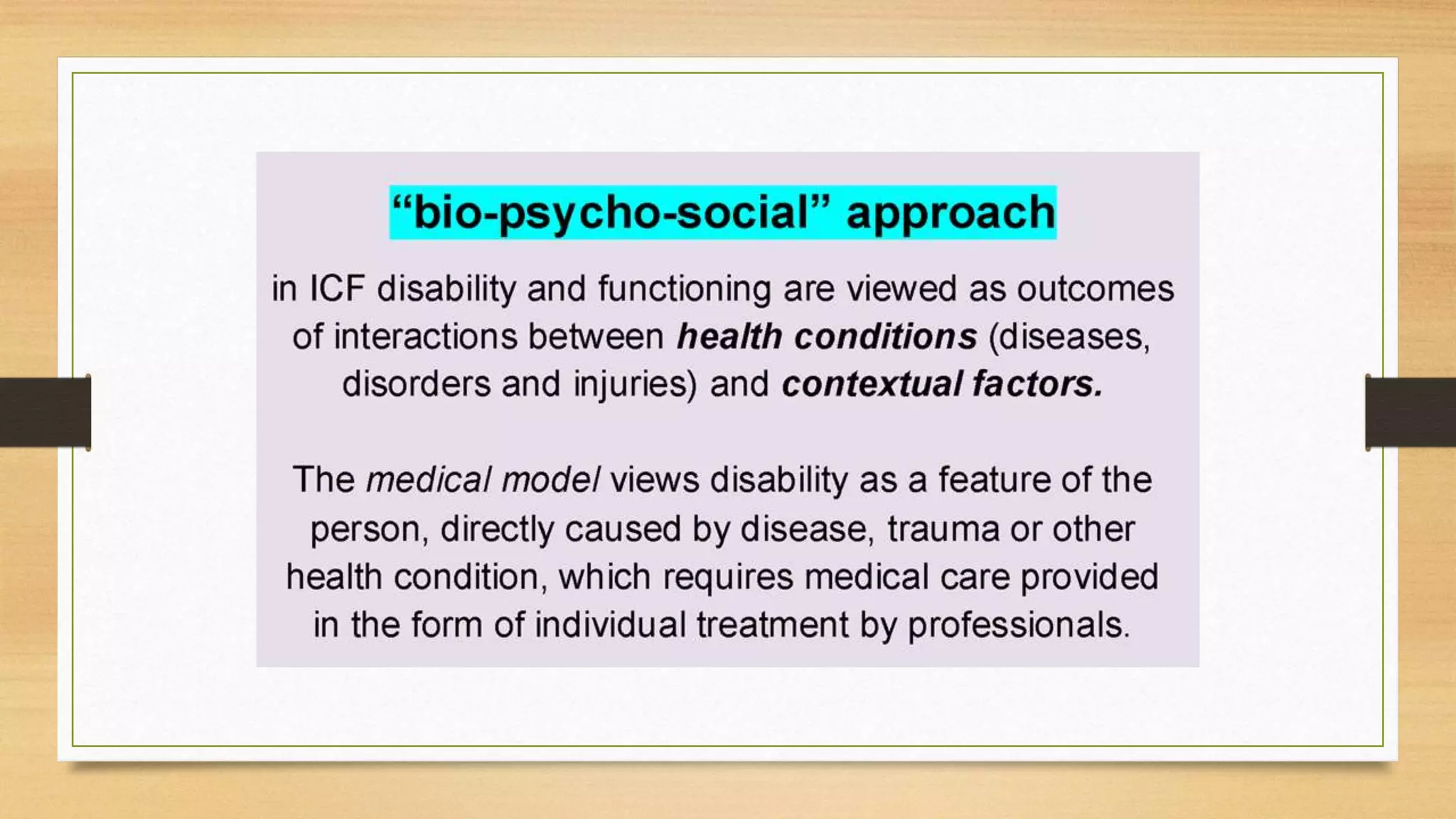 “bio-psycho-social” approach

in ICF disability and functioning are viewed as outcomes of interactions between health conditions (diseases, disorders and injuries) and contextual factors.

The medical model views disability as a feature of the person, directly caused by disease, trauma or other health condition, which requires medical care provided in the form of individual treatment by professionals.